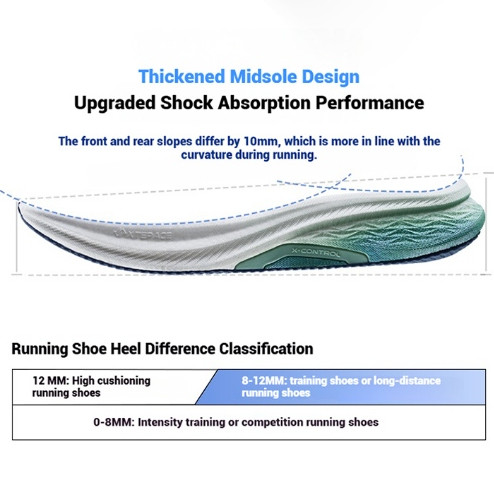 Thickened Midsole Design
Upgraded Shock Absorption Performance

The front and rear slopes differ by 10mm, which is more in line with the curvature during running.

XTEPACE

X-CONTROL

Running Shoe Heel Difference Classification

12 MM: High cushioning running shoes

8-12MM: training shoes or long-distance running shoes

0-8MM: Intensity training or competition running shoes